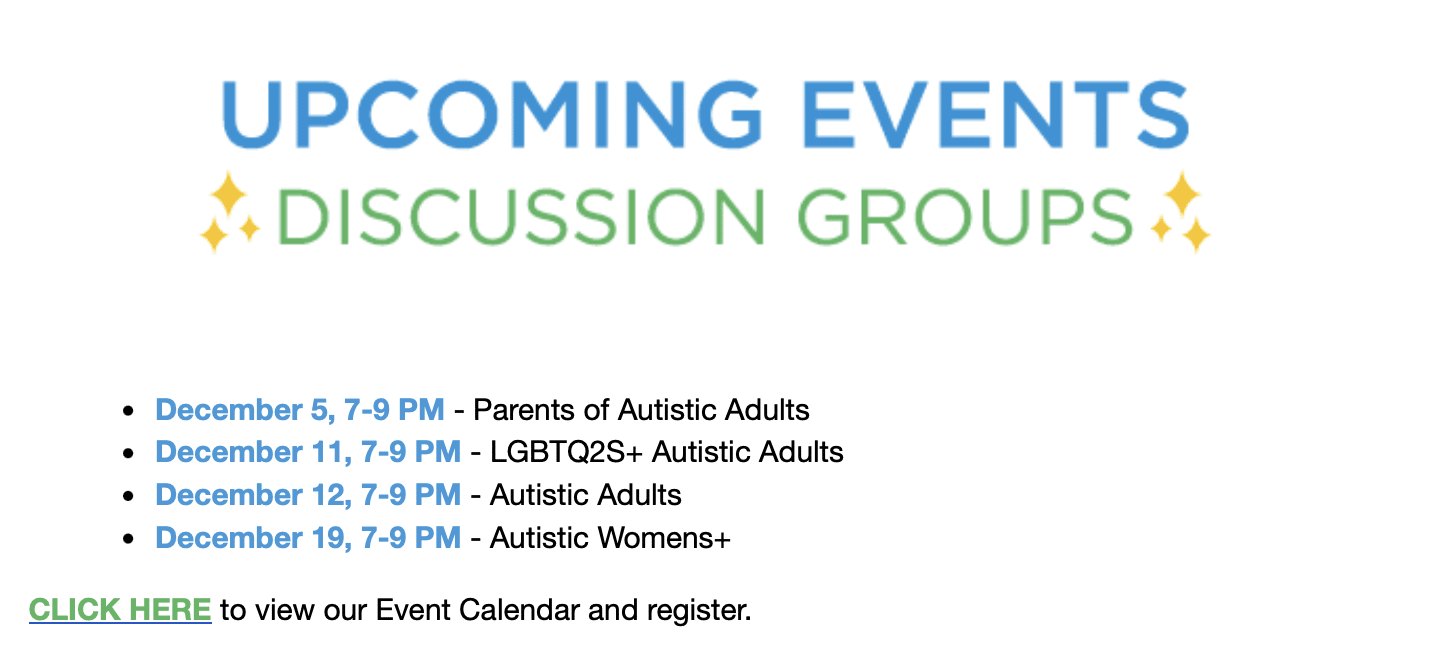 UPCOMING EVENTS
DISCUSSION GROUPS

- December 5, 7-9 PM - Parents of Autistic Adults
- December 11, 7-9 PM - LGBTQ2S+ Autistic Adults
- December 12, 7-9 PM - Autistic Adults
- December 19, 7-9 PM - Autistic Womens+

CLICK HERE to view our Event Calendar and register.